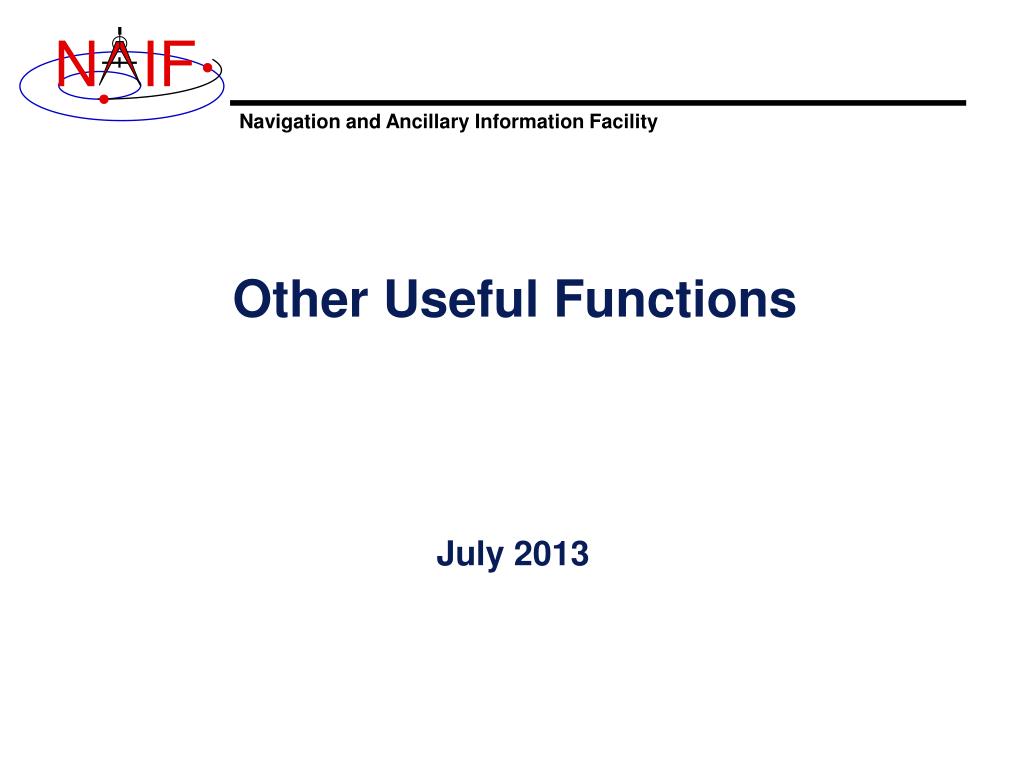 NAIF

Navigation and Ancillary Information Facility

Other Useful Functions

July 2013